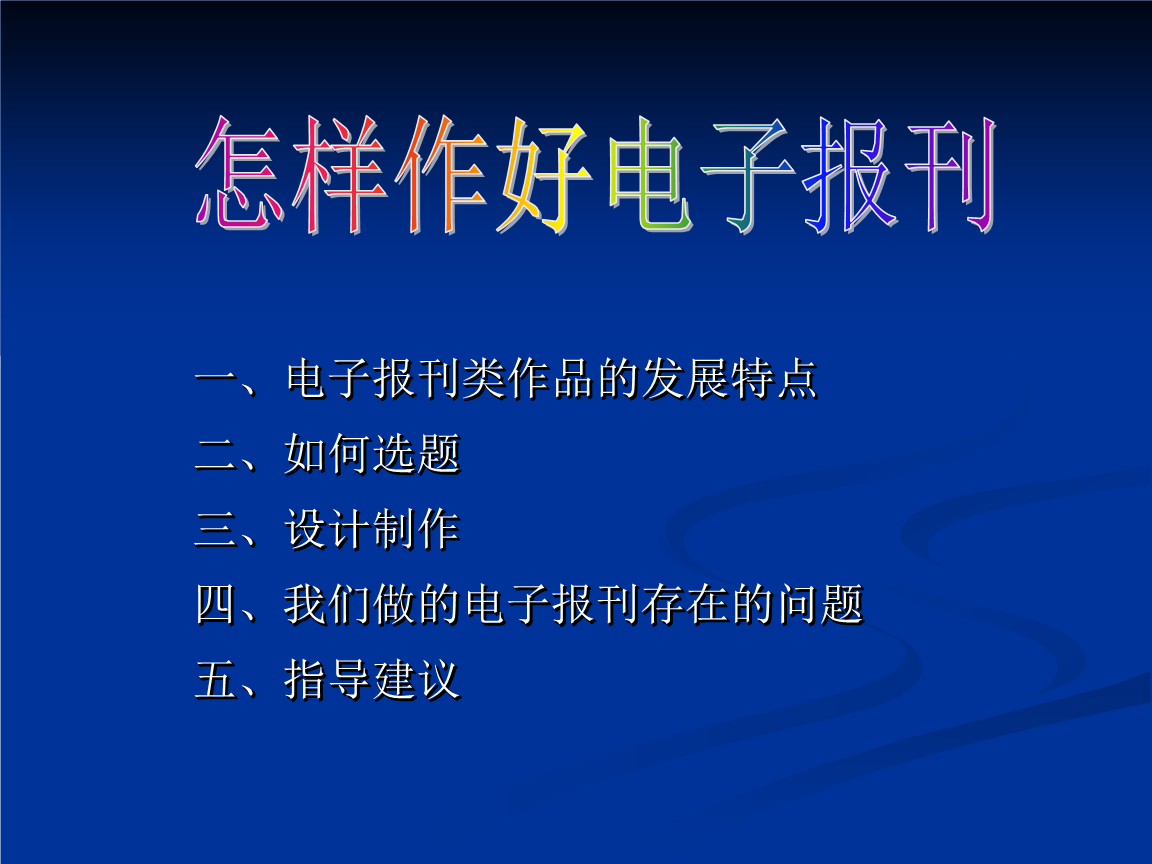 怎样作好电子报刊

一、电子报刊类作品的发展特点

二、如何选题

三、设计制作

四、我们做的电子报刊存在的问题

五、指导建议